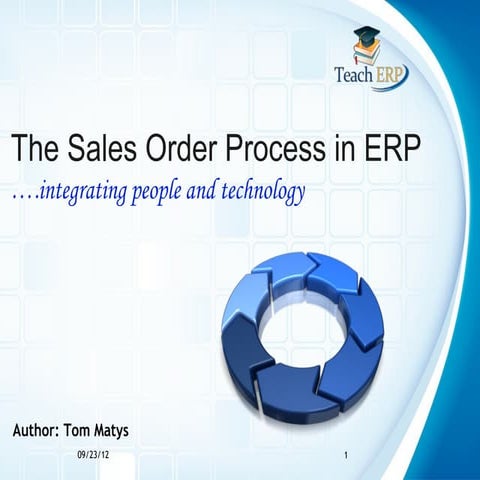 Teach ERP

The Sales Order Process in ERP

….integrating people and technology

Author: Tom Matys

09/23/12

1